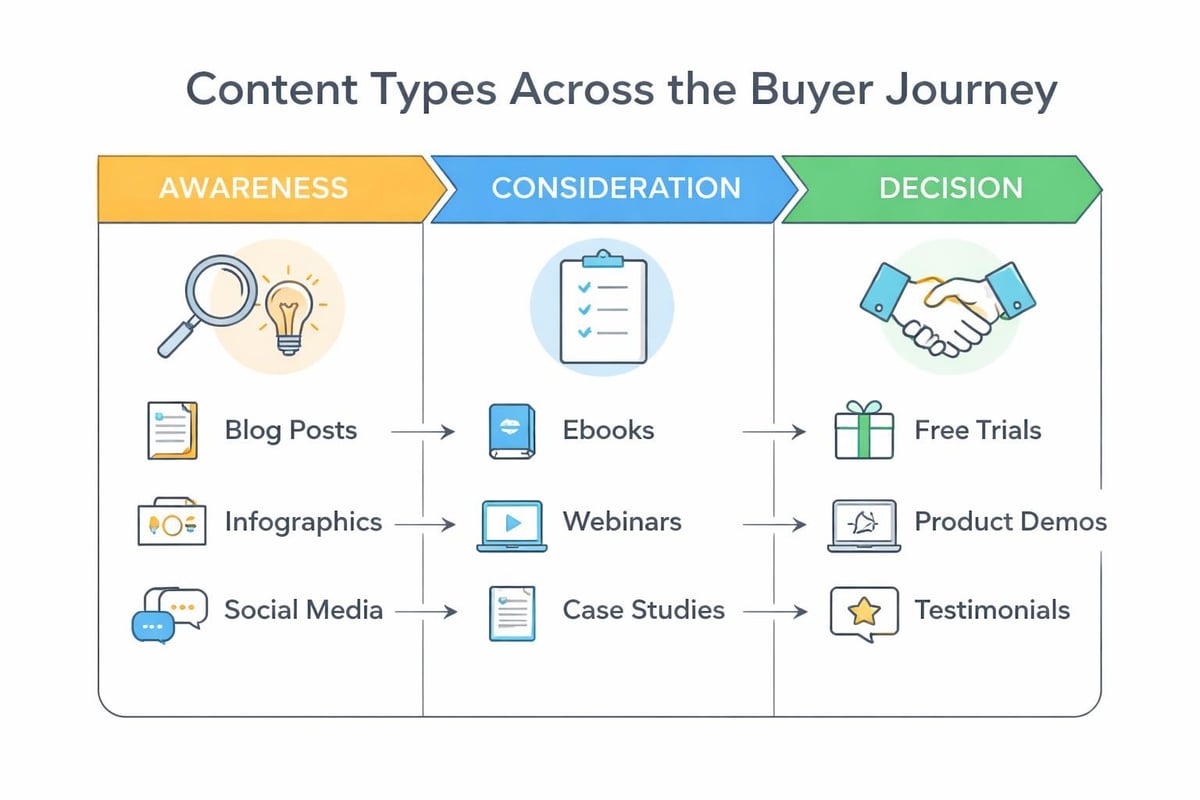 Content Types Across the Buyer Journey

AWARENESS

Blog Posts

Infographics

Social Media

CONSIDERATION

Ebooks

Webinars

Case Studies

DECISION

Free Trials

Product Demos

Testimonials